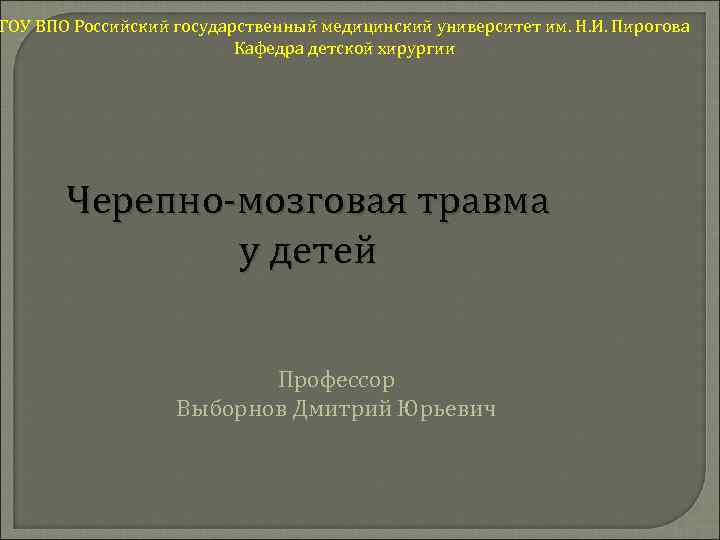 ГОУ ВПО Российский государственный медицинский университет им. Н.И. Пирогова
Кафедра детской хирургии

Черепно-мозговая травма у детей

Профессор
Выборнов Дмитрий Юрьевич